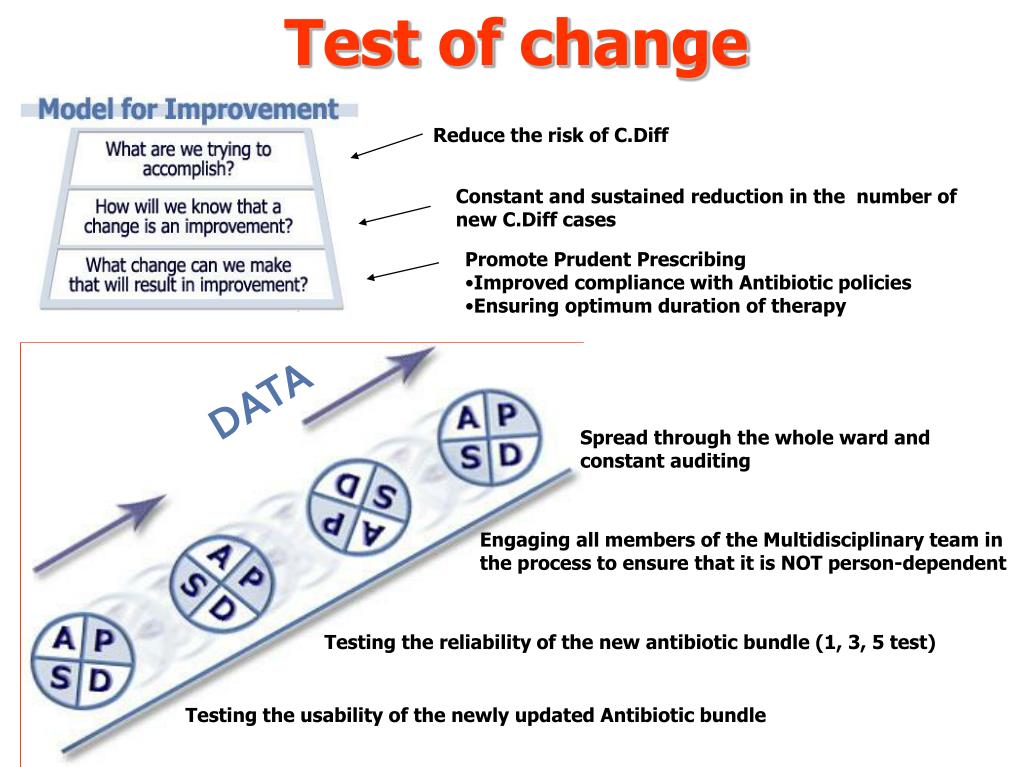 Test of change

Model for Improvement

What are we trying to accomplish?

How will we know that a change is an improvement?

What change can we make that will result in improvement?

Reduce the risk of C.Diff

Constant and sustained reduction in the number of new C.Diff cases

Promote Prudent Prescribing
•Improved compliance with Antibiotic policies
•Ensuring optimum duration of therapy

DATA

A P S D

A P S D

A P S D

A P S D

Spread through the whole ward and constant auditing

Engaging all members of the Multidisciplinary team in the process to ensure that it is NOT person-dependent

Testing the reliability of the new antibiotic bundle (1, 3, 5 test)

Testing the usability of the newly updated Antibiotic bundle